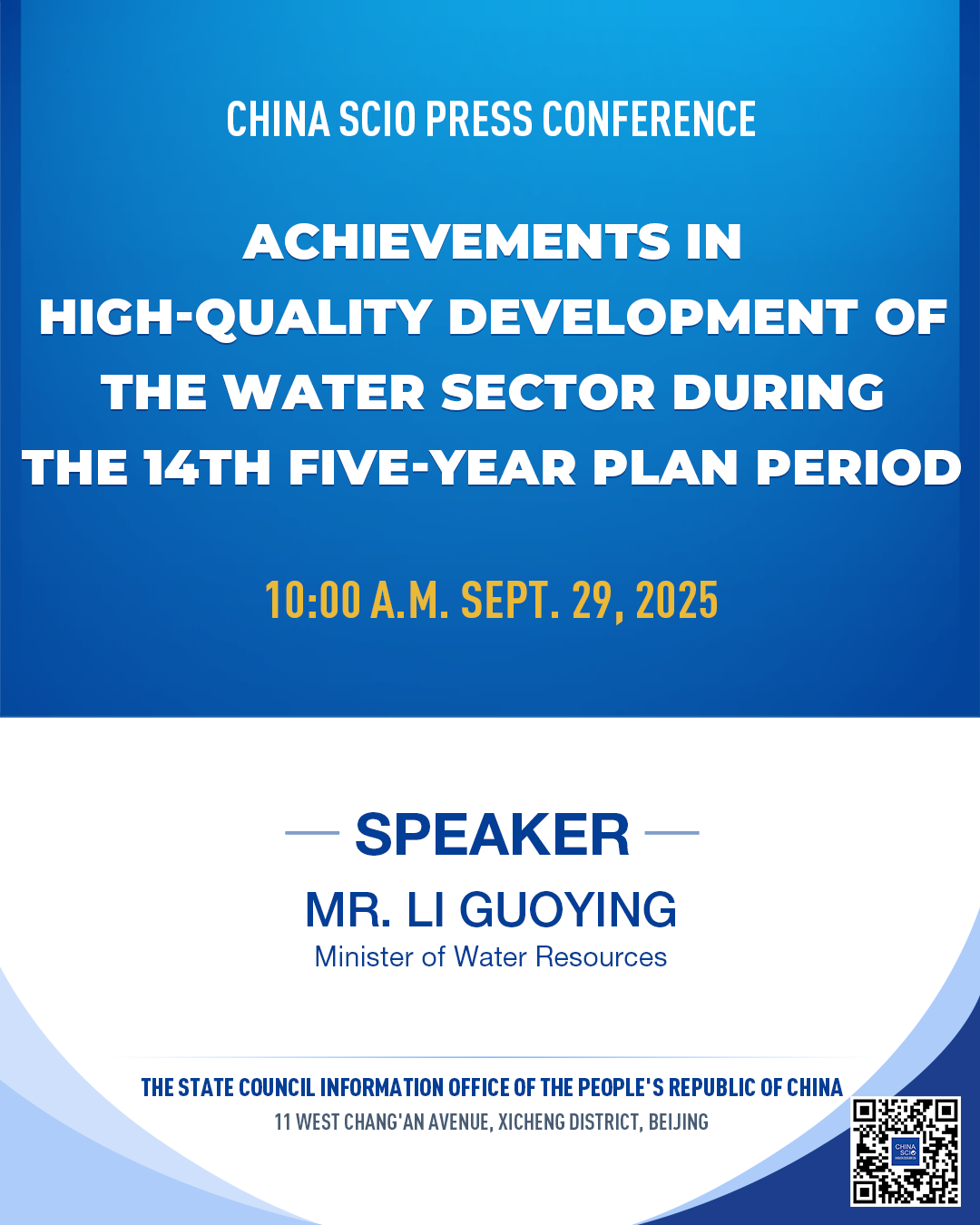 CHINA SCIO PRESS CONFERENCE

ACHIEVEMENTS IN HIGH-QUALITY DEVELOPMENT OF THE WATER SECTOR DURING THE 14TH FIVE-YEAR PLAN PERIOD

10:00 A.M. SEPT. 29, 2025

SPEAKER

MR. LI GUOYING

Minister of Water Resources

THE STATE COUNCIL INFORMATION OFFICE OF THE PEOPLE'S REPUBLIC OF CHINA

11 WEST CHANG'AN AVENUE, XICHENG DISTRICT, BEIJING

CHINA SCIO